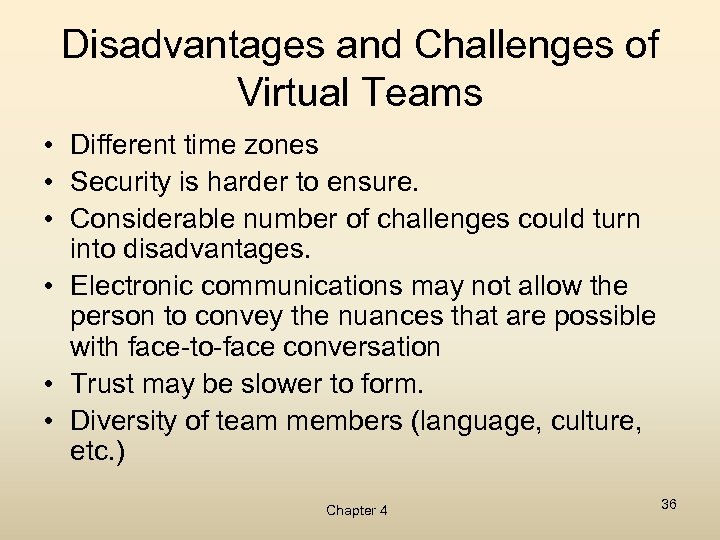 Disadvantages and Challenges of Virtual Teams

• Different time zones
• Security is harder to ensure.
• Considerable number of challenges could turn into disadvantages.
• Electronic communications may not allow the person to convey the nuances that are possible with face-to-face conversation
• Trust may be slower to form.
• Diversity of team members (language, culture, etc.)

Chapter 4

36